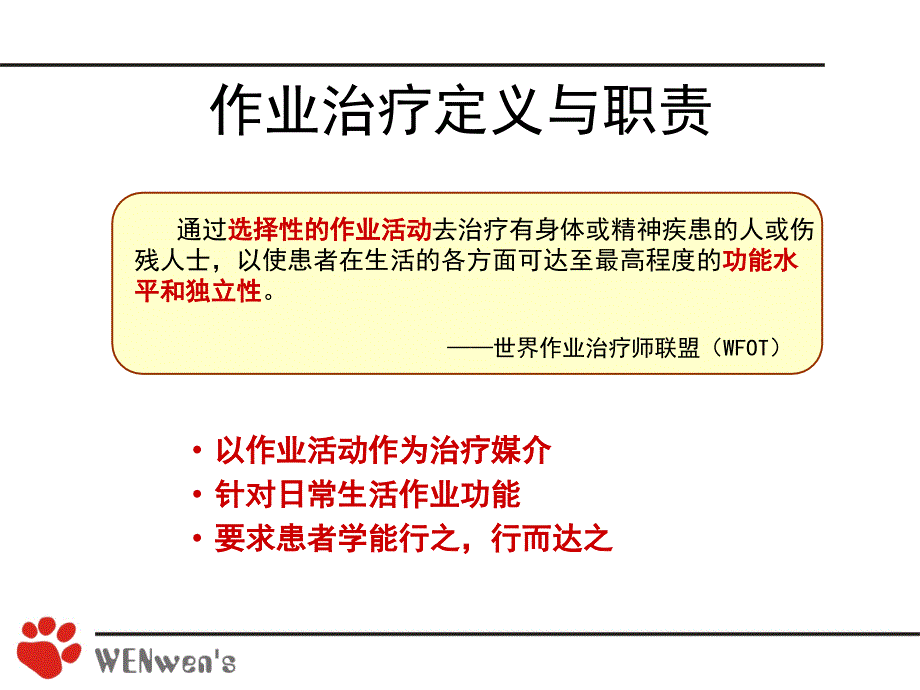 作业治疗定义与职责

通过选择性的作业活动去治疗有身体或精神疾患的人或伤残人士，以使患者在生活的各方面可达至最高程度的功能水平和独立性。

——世界作业治疗师联盟（WFOT）

• 以作业活动作为治疗媒介
• 针对日常生活作业功能
• 要求患者学能行之，行而达之

WENwen's